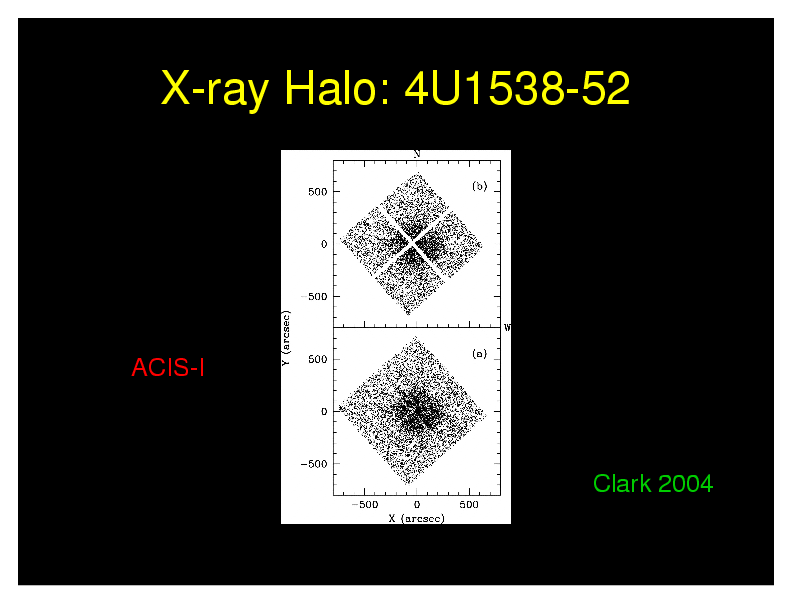 X-ray Halo: 4U1538-52

N

(b)

500

0

−500

W

Y (arcsec)

(a)

500

0

−500

−500 0 500

X (arcsec)

ACIS-I

Clark 2004